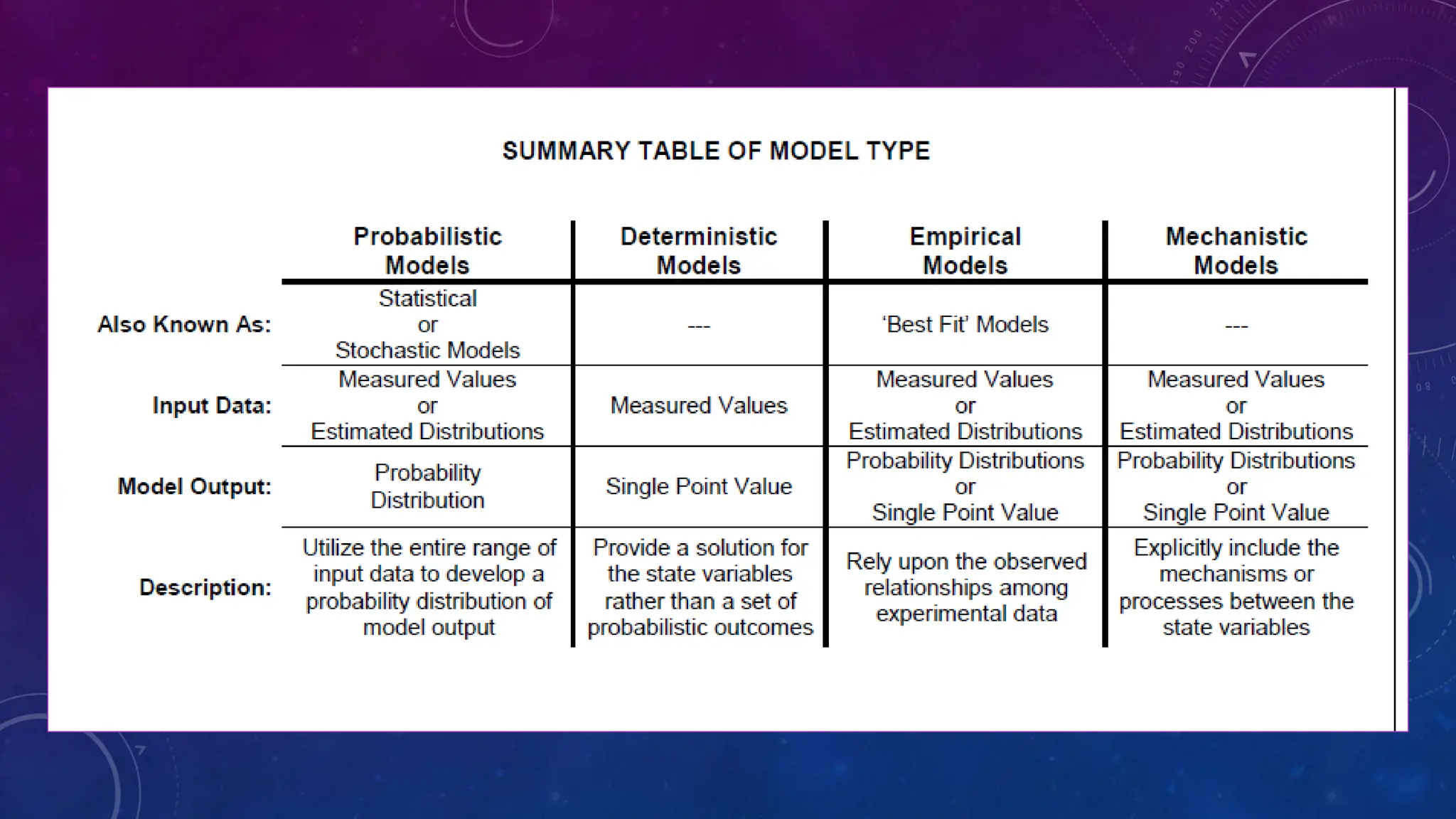 SUMMARY TABLE OF MODEL TYPE

| | Probabilistic Models | Deterministic Models | Empirical Models | Mechanistic Models |
|---|---|---|---|---|
| Also Known As: | Statistical or Stochastic Models | --- | 'Best Fit' Models | --- |
| Input Data: | Measured Values or Estimated Distributions | Measured Values | Measured Values or Estimated Distributions | Measured Values or Estimated Distributions |
| Model Output: | Probability Distribution | Single Point Value | Probability Distributions or Single Point Value | Probability Distributions or Single Point Value |
| Description: | Utilize the entire range of input data to develop a probability distribution of model output | Provide a solution for the state variables rather than a set of probabilistic outcomes | Rely upon the observed relationships among experimental data | Explicitly include the mechanisms or processes between the state variables |